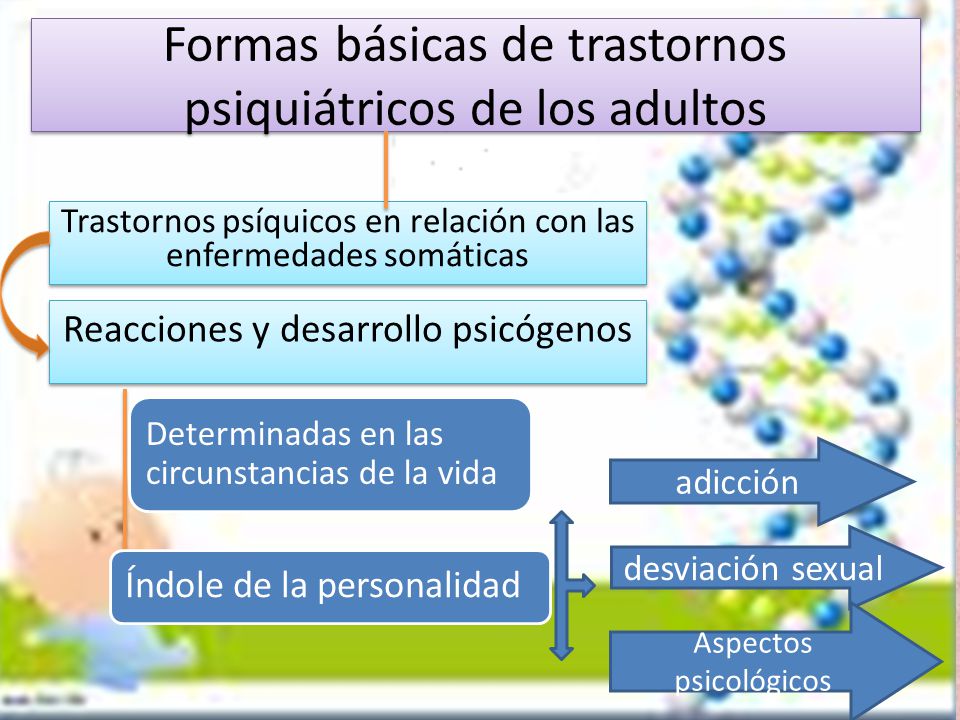 Formas básicas de trastornos psiquiátricos de los adultos

Trastornos psíquicos en relación con las enfermedades somáticas

Reacciones y desarrollo psicógenos

Determinadas en las circunstancias de la vida

Índole de la personalidad

adicción

desviación sexual

Aspectos psicológicos